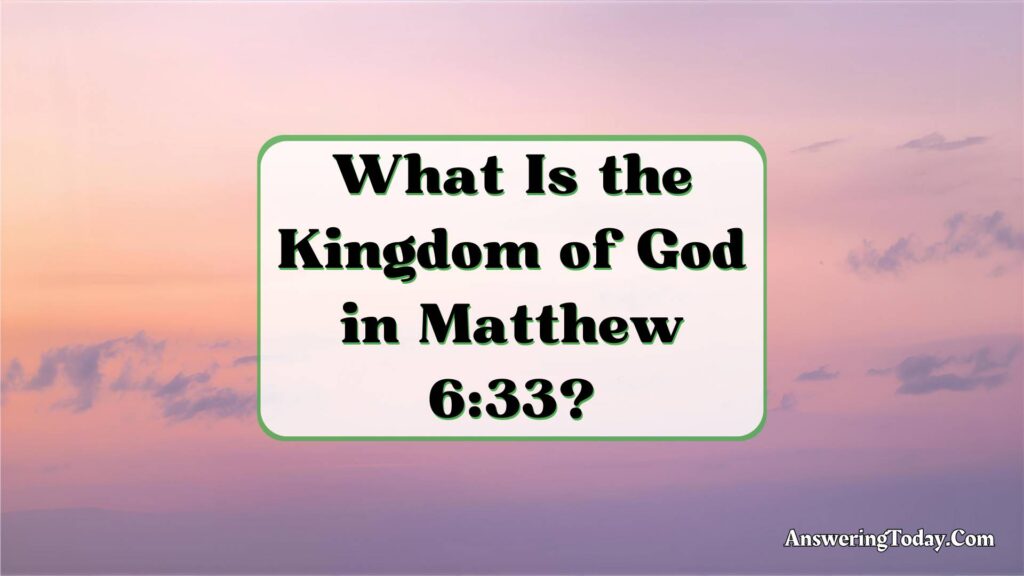 What Is the Kingdom of God in Matthew 6:33?

AnsweringToday.Com